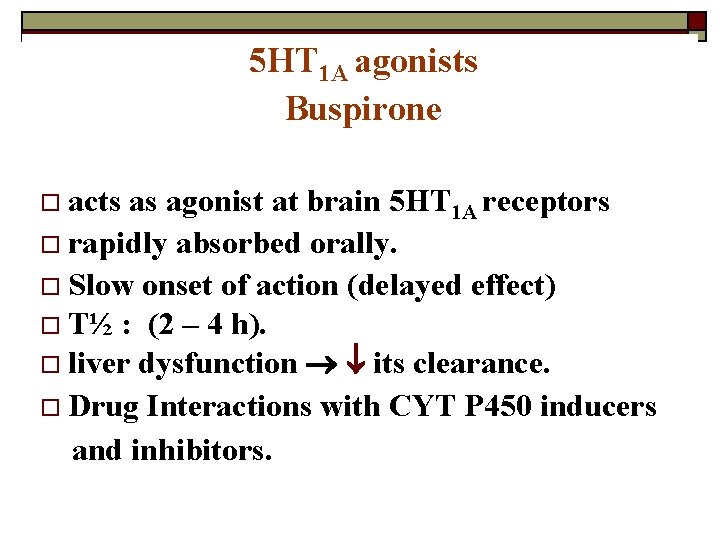 $5HT_{1A}$ agonists
Buspirone

□ acts as agonist at brain $5HT_{1A}$ receptors
□ rapidly absorbed orally.
□ Slow onset of action (delayed effect)
□ T½ : (2 – 4 h).
□ liver dysfunction → ↓ its clearance.
□ Drug Interactions with CYT P450 inducers and inhibitors.